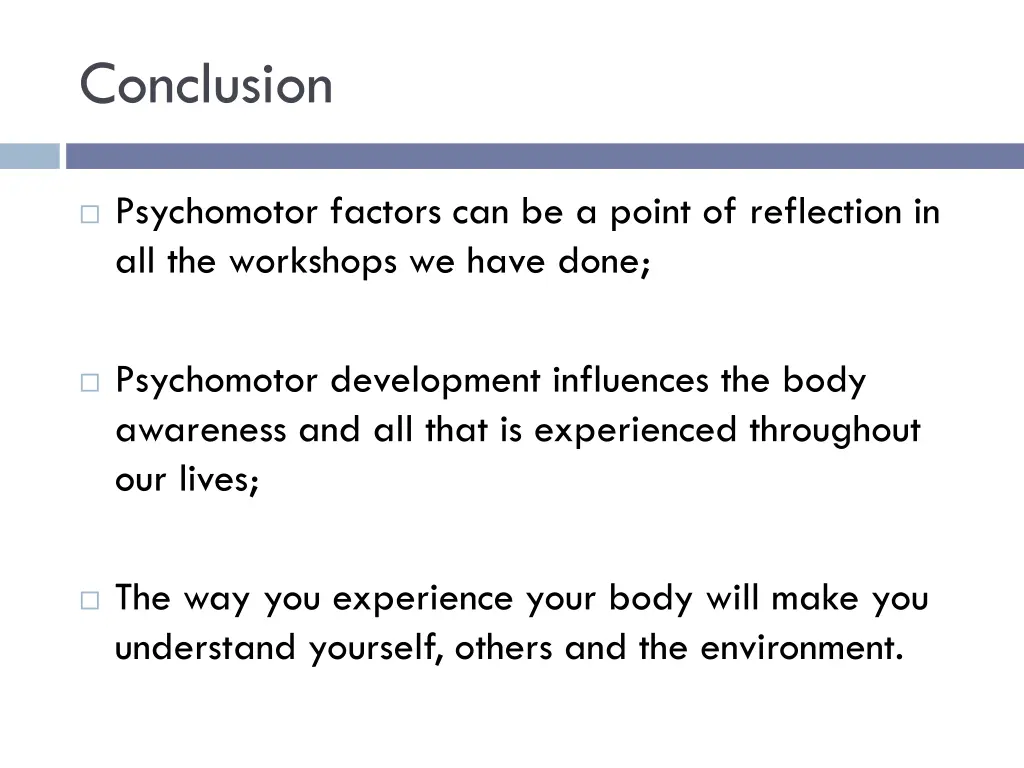 Conclusion

□ Psychomotor factors can be a point of reflection in all the workshops we have done;

□ Psychomotor development influences the body awareness and all that is experienced throughout our lives;

□ The way you experience your body will make you understand yourself, others and the environment.